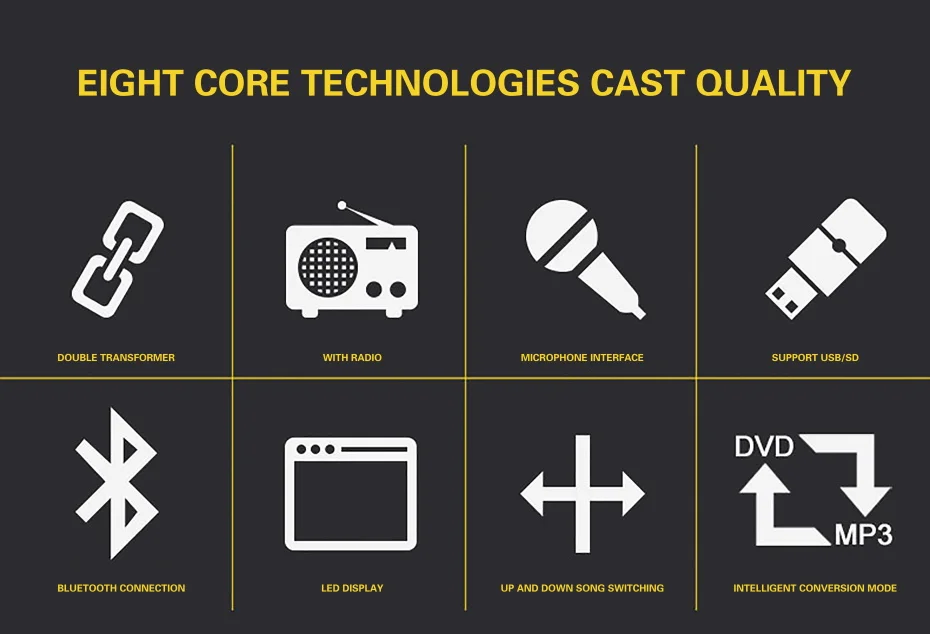 EIGHT CORE TECHNOLOGIES CAST QUALITY

DOUBLE TRANSFORMER

WITH RADIO

MICROPHONE INTERFACE

SUPPORT USB/SD

BLUETOOTH CONNECTION

LED DISPLAY

UP AND DOWN SONG SWITCHING

DVD
MP3
INTELLIGENT CONVERSION MODE